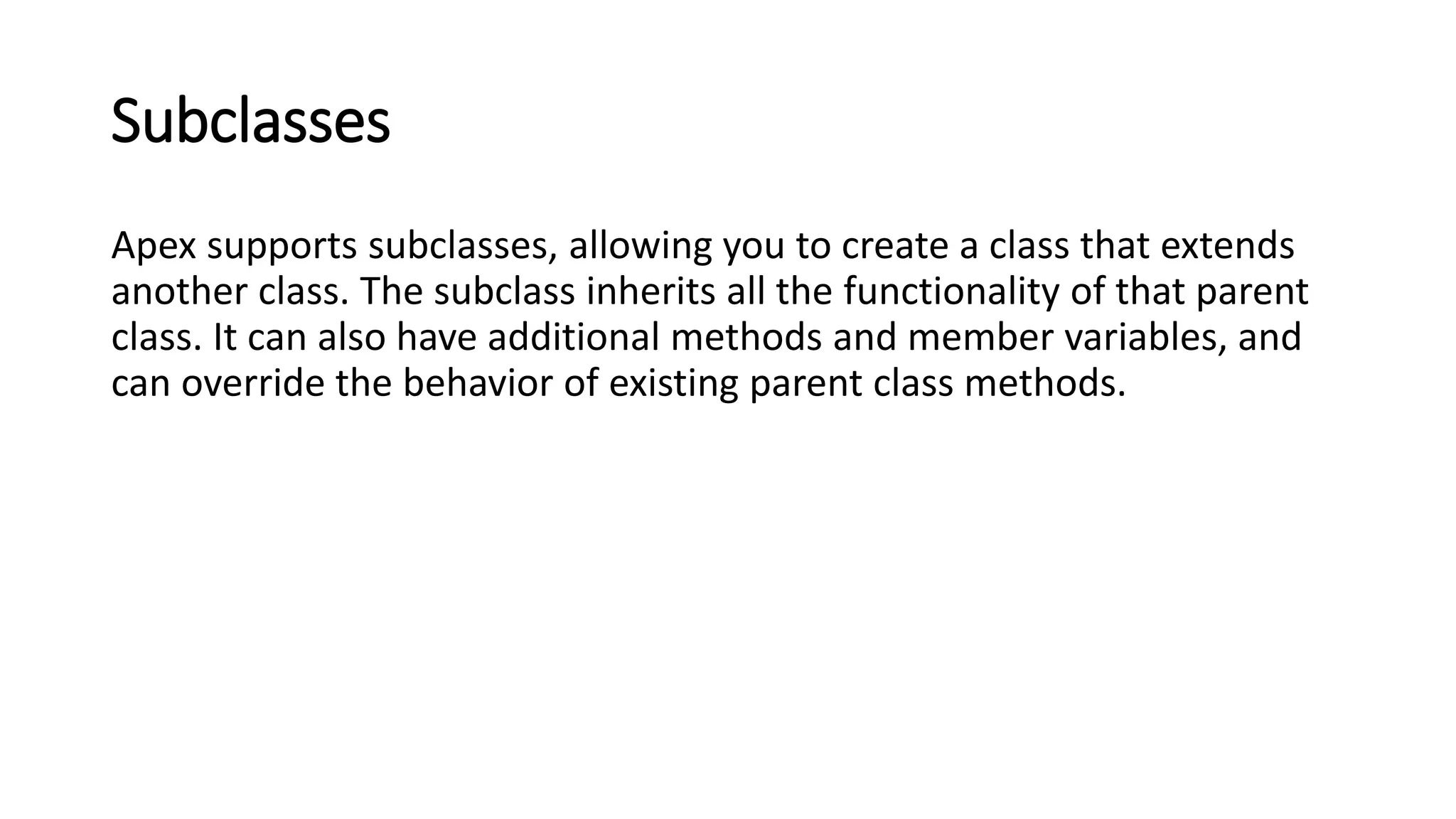 Subclasses

Apex supports subclasses, allowing you to create a class that extends another class. The subclass inherits all the functionality of that parent class. It can also have additional methods and member variables, and can override the behavior of existing parent class methods.